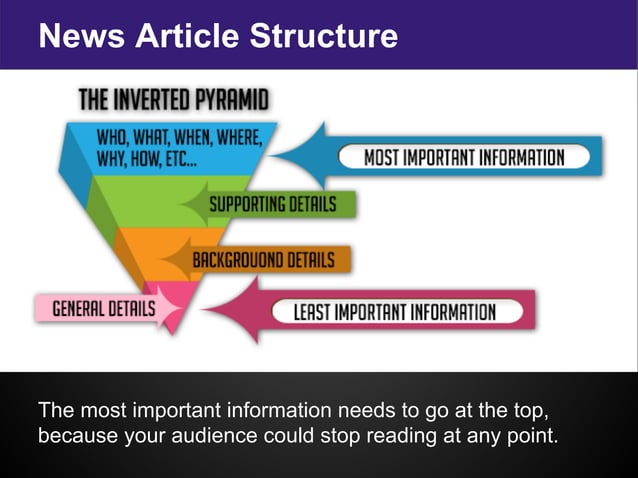 News Article Structure

THE INVERTED PYRAMID

WHO, WHAT, WHEN, WHERE, WHY, HOW, ETC...

MOST IMPORTANT INFORMATION

SUPPORTING DETAILS

BACKGROUOND DETAILS

GENERAL DETAILS

LEAST IMPORTANT INFORMATION

The most important information needs to go at the top, because your audience could stop reading at any point.